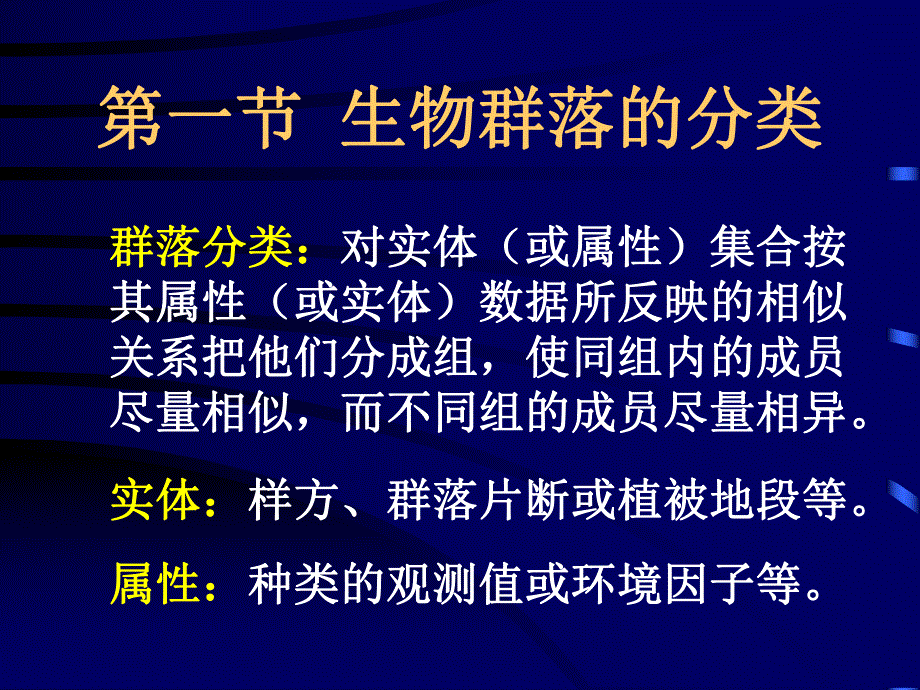 第一节 生物群落的分类

群落分类：对实体（或属性）集合按其属性（或实体）数据所反映的相似关系把他们分成组，使同组内的成员尽量相似，而不同组的成员尽量相异。

实体：样方、群落片断或植被地段等。

属性：种类的观测值或环境因子等。